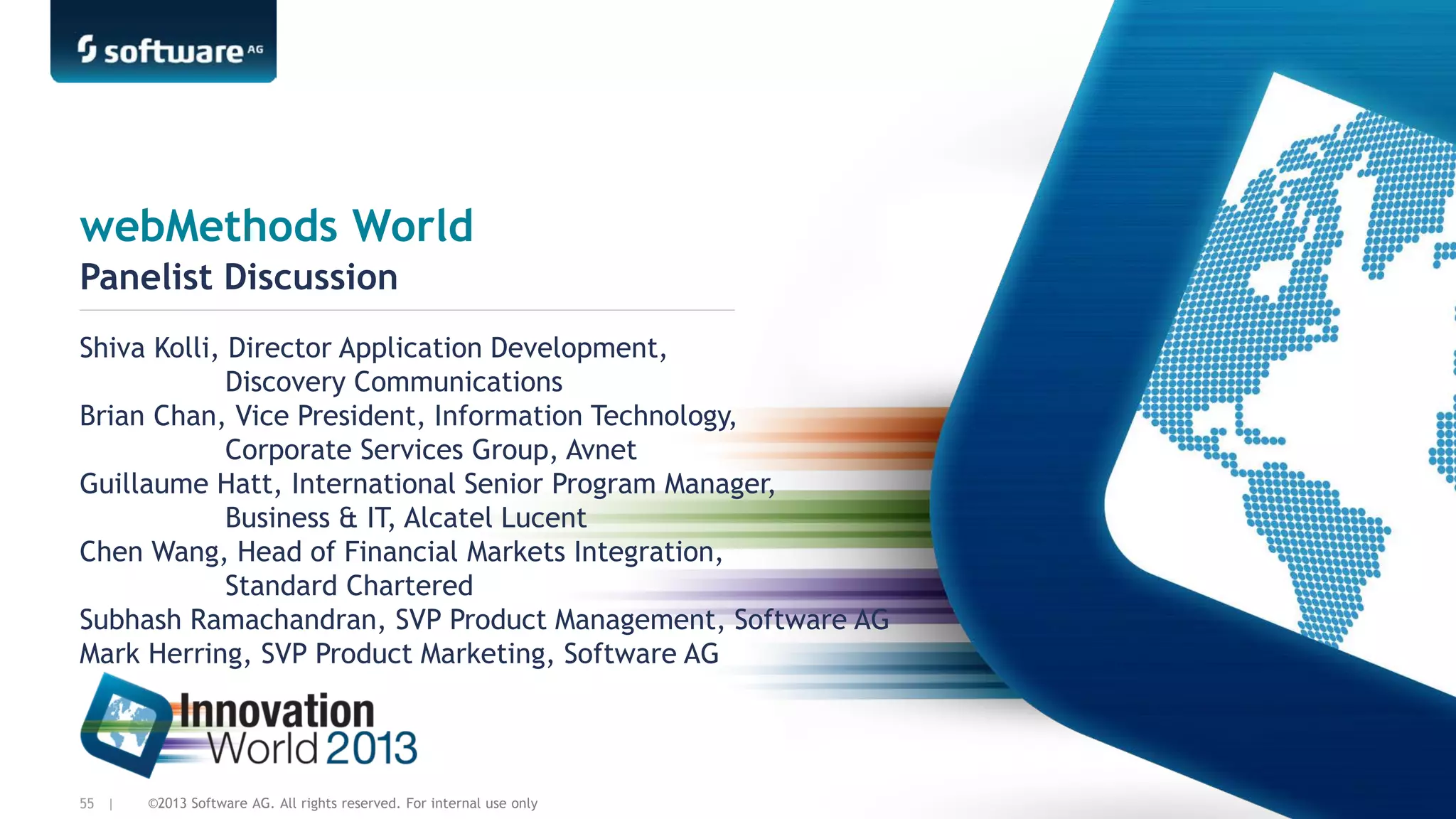 software AG

webMethods World
Panelist Discussion

Shiva Kolli, Director Application Development, Discovery Communications
Brian Chan, Vice President, Information Technology, Corporate Services Group, Avnet
Guillaume Hatt, International Senior Program Manager, Business & IT, Alcatel Lucent
Chen Wang, Head of Financial Markets Integration, Standard Chartered
Subhash Ramachandran, SVP Product Management, Software AG
Mark Herring, SVP Product Marketing, Software AG

Innovation World 2013

55 | ©2013 Software AG. All rights reserved. For internal use only